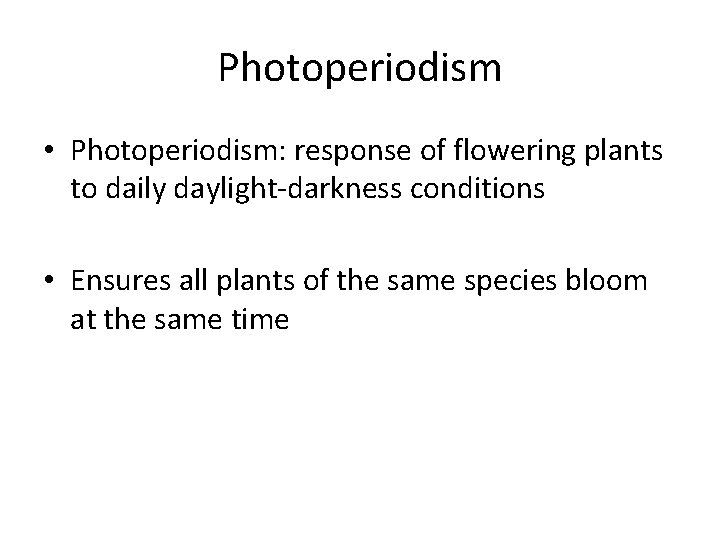 Photoperiodism

• Photoperiodism: response of flowering plants to daily daylight-darkness conditions

• Ensures all plants of the same species bloom at the same time